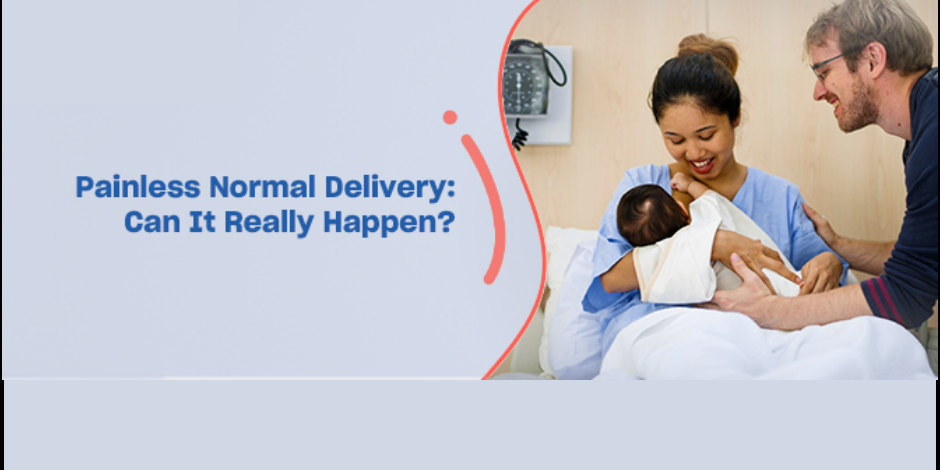 Painless Normal Delivery:
Can It Really Happen?